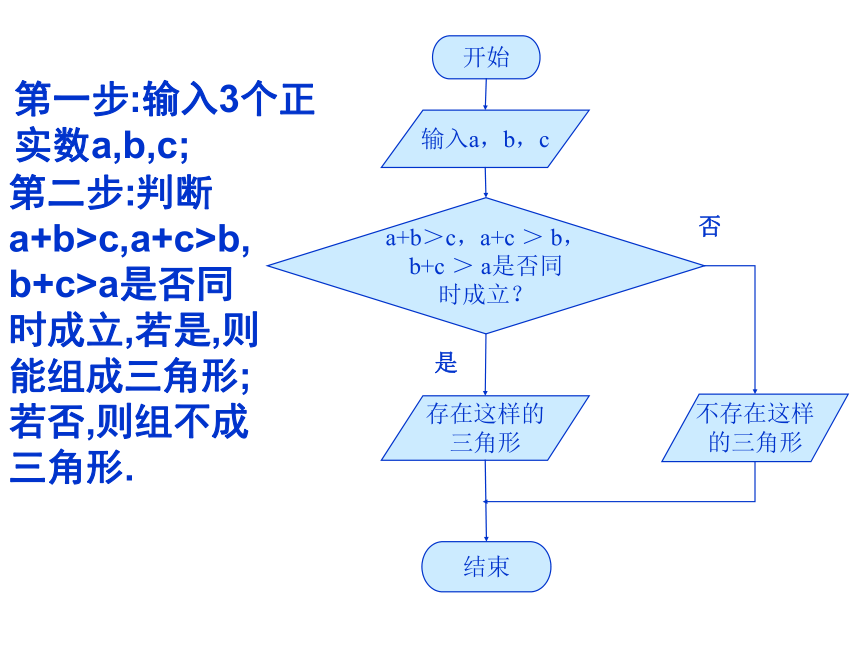 第一步:输入3个正实数a,b,c;
第二步:判断a+b>c,a+c>b,b+c>a是否同时成立,若是,则能组成三角形;若否,则组不成三角形.

开始

输入a，b，c

a+b＞c，a+c ＞ b，b+c ＞ a是否同时成立？

否

是

存在这样的三角形

不存在这样的三角形

结束